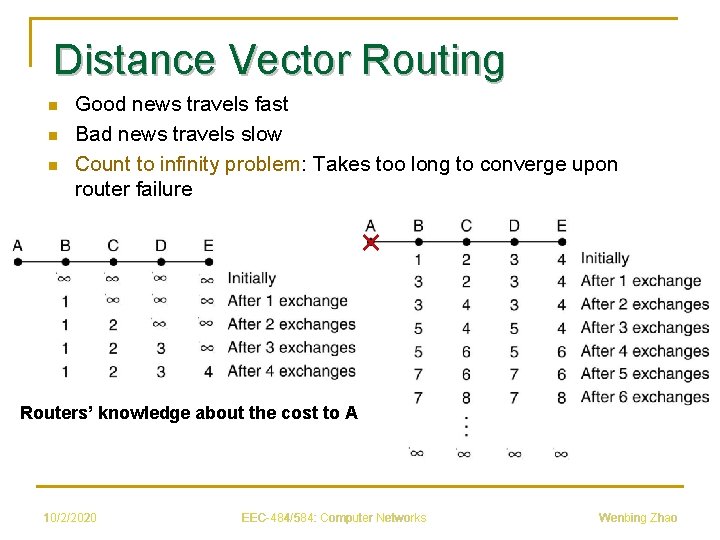 Distance Vector Routing

Good news travels fast

Bad news travels slow

Count to infinity problem: Takes too long to converge upon router failure

| A | B | C | D | E | |
|---|---|---|---|---|---|
| | $\infty$ | $\infty$ | $\infty$ | $\infty$ | Initially |
| | 1 | $\infty$ | $\infty$ | $\infty$ | After 1 exchange |
| | 1 | 2 | $\infty$ | $\infty$ | After 2 exchanges |
| | 1 | 2 | 3 | $\infty$ | After 3 exchanges |
| | 1 | 2 | 3 | 4 | After 4 exchanges |

Routers' knowledge about the cost to A

| A | B | C | D | E | |
|---|---|---|---|---|---|
| | 1 | 2 | 3 | 4 | Initially |
| | 3 | 2 | 3 | 4 | After 1 exchange |
| | 3 | 4 | 3 | 4 | After 2 exchanges |
| | 5 | 4 | 5 | 4 | After 3 exchanges |
| | 5 | 6 | 5 | 6 | After 4 exchanges |
| | 7 | 6 | 7 | 6 | After 5 exchanges |
| | 7 | 8 | 7 | 8 | After 6 exchanges |
| | | ⋮ | | | |
| | $\infty$ | $\infty$ | $\infty$ | $\infty$ | |

10/2/2020 EEC-484/584: Computer Networks Wenbing Zhao